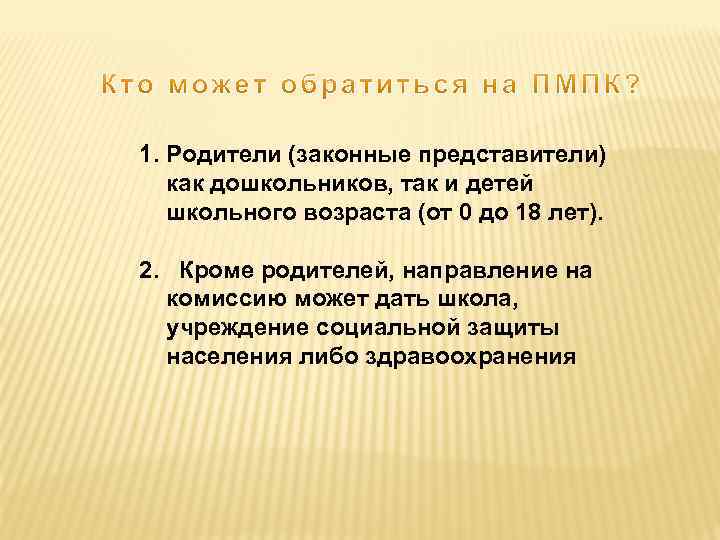 Кто может обратиться на ПМПК?

1. Родители (законные представители) как дошкольников, так и детей школьного возраста (от 0 до 18 лет).

2. Кроме родителей, направление на комиссию может дать школа, учреждение социальной защиты населения либо здравоохранения